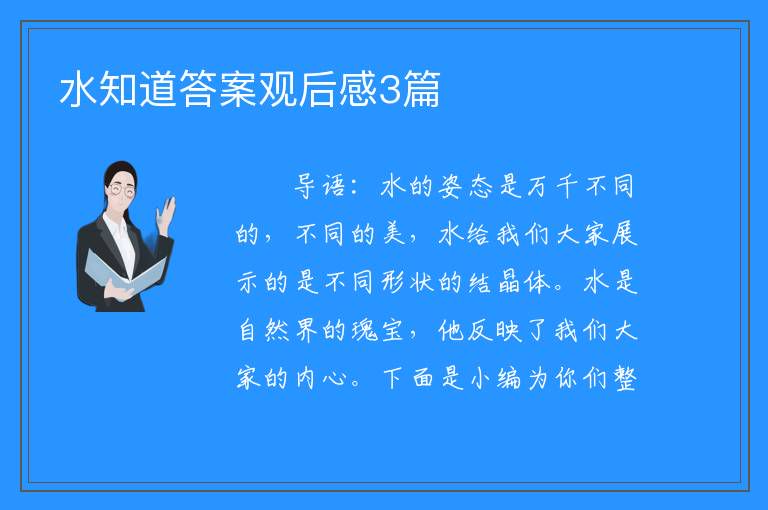 水知道答案观后感3篇

导语：水的姿态是万千不同的，不同的美，水给我们大家展示的是不同形状的结晶体。水是自然界的瑰宝，他反映了我们大家的内心。下面是小编为你们整